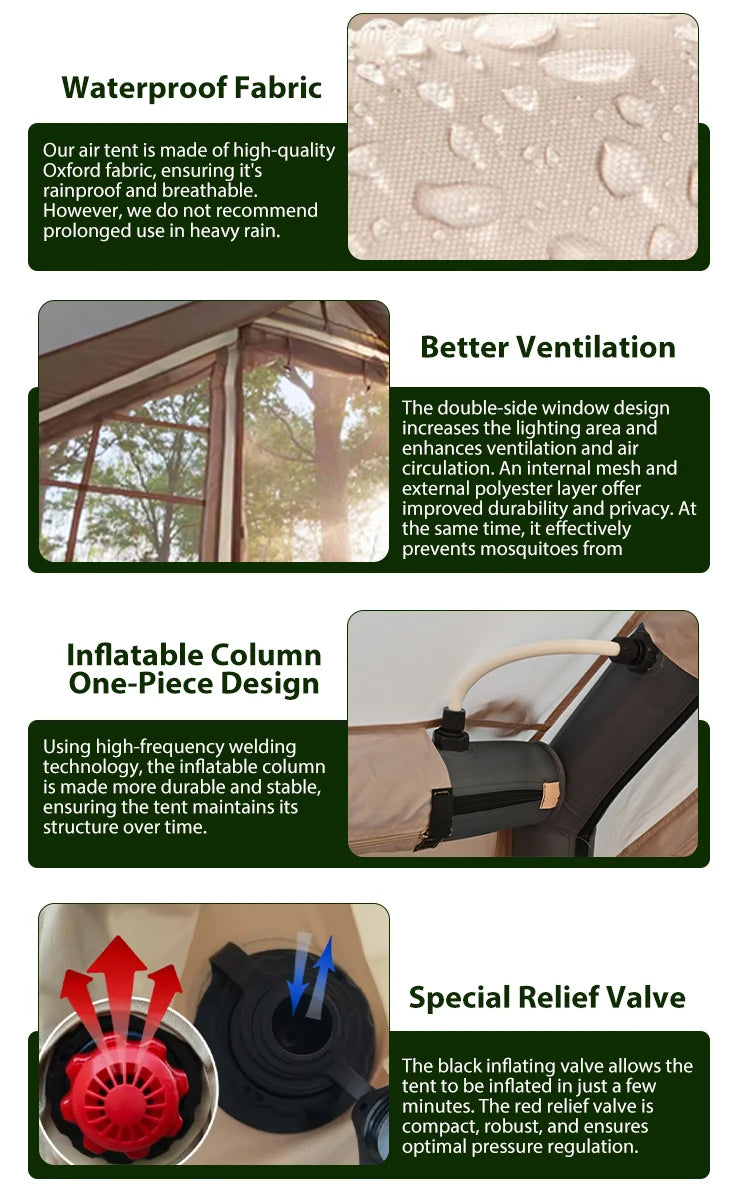 Waterproof Fabric

Our air tent is made of high-quality Oxford fabric, ensuring it's rainproof and breathable. However, we do not recommend prolonged use in heavy rain.

Better Ventilation

The double-side window design increases the lighting area and enhances ventilation and air circulation. An internal mesh and external polyester layer offer improved durability and privacy. At the same time, it effectively prevents mosquitoes from

Inflatable Column One-Piece Design

Using high-frequency welding technology, the inflatable column is made more durable and stable, ensuring the tent maintains its structure over time.

Special Relief Valve

The black inflating valve allows the tent to be inflated in just a few minutes. The red relief valve is compact, robust, and ensures optimal pressure regulation.